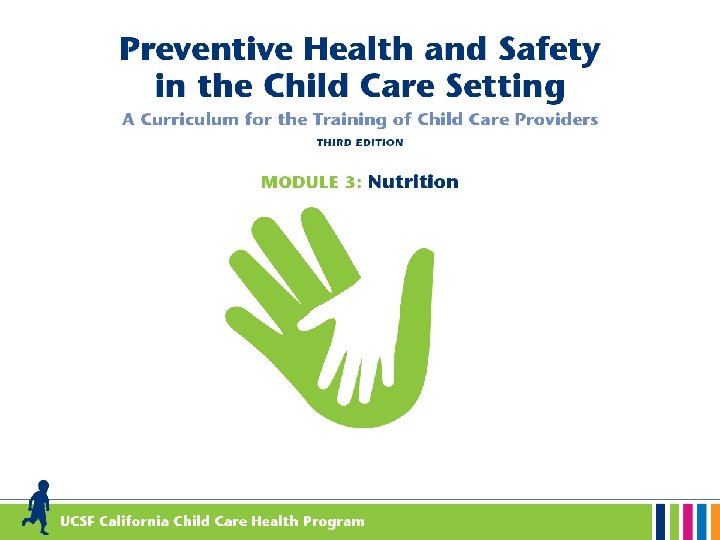 Preventive Health and Safety in the Child Care Setting

A Curriculum for the Training of Child Care Providers

THIRD EDITION

MODULE 3: Nutrition

UCSF California Child Care Health Program